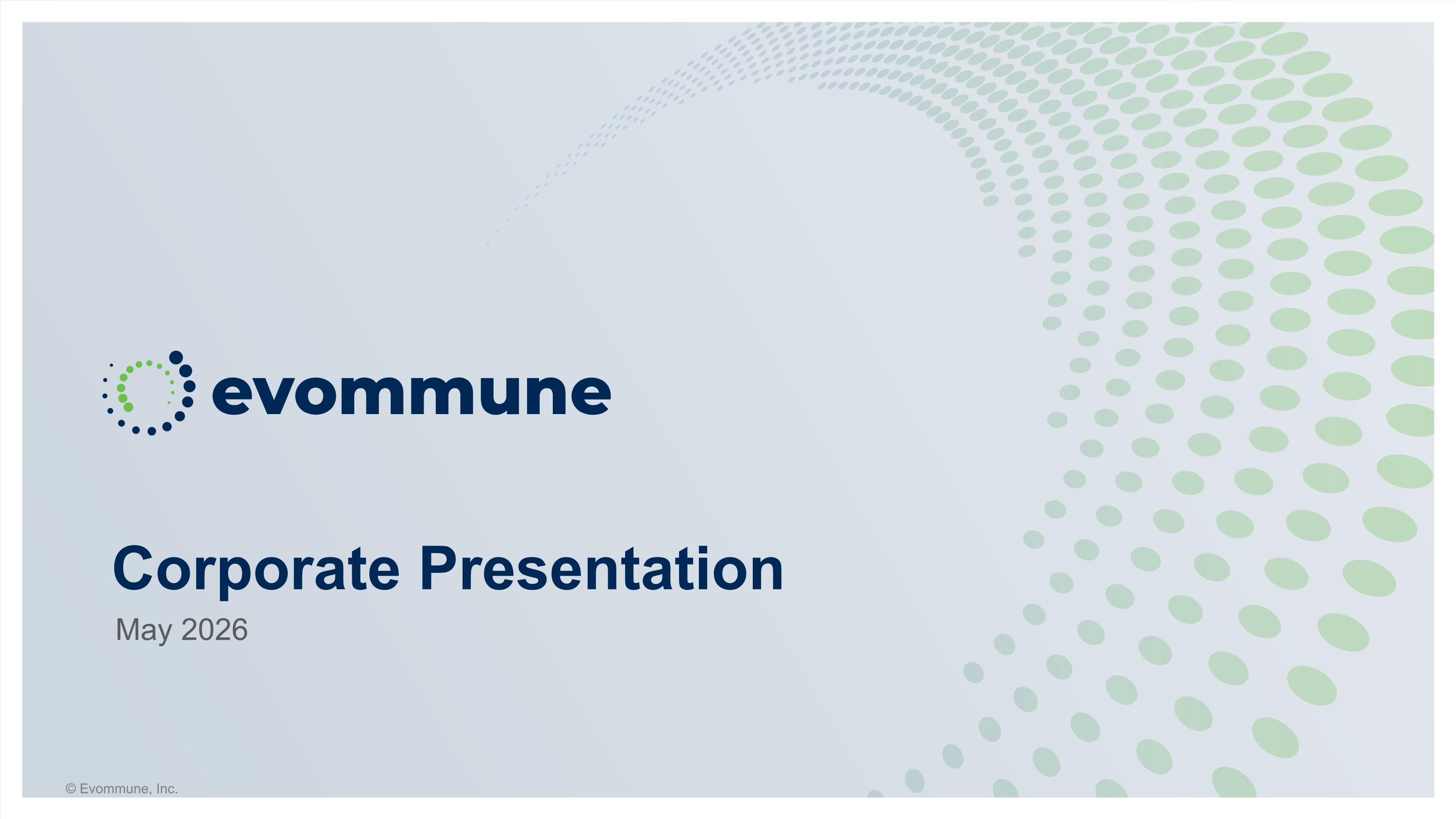 evommune

Corporate Presentation

May 2026

© Evommune, Inc.